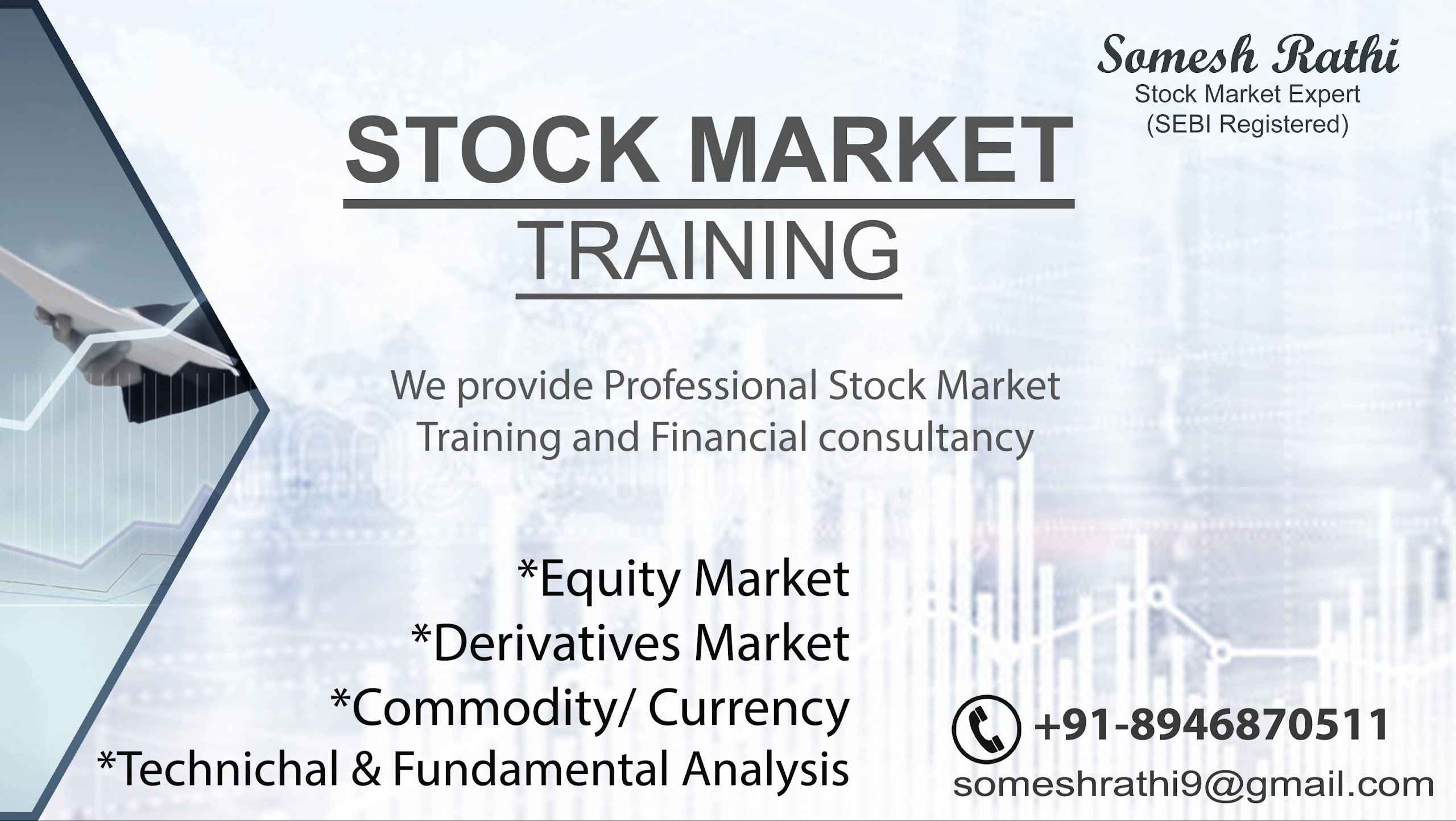 Somesh Rathi
Stock Market Expert
(SEBI Registered)

STOCK MARKET
TRAINING

We provide Professional Stock Market Training and Financial consultancy

*Equity Market
*Derivatives Market
*Commodity/ Currency
*Technichal & Fundamental Analysis

+91-8946870511
someshrathi9@gmail.com